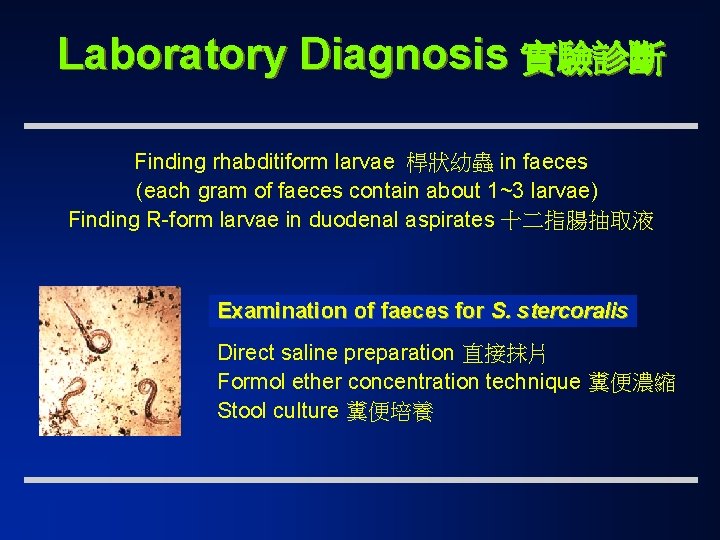 Laboratory Diagnosis 實驗診斷

Finding rhabditiform larvae 桿狀幼蟲 in faeces
(each gram of faeces contain about 1~3 larvae)
Finding R-form larvae in duodenal aspirates 十二指腸抽取液

Examination of faeces for S. stercoralis

Direct saline preparation 直接抹片
Formol ether concentration technique 糞便濃縮
Stool culture 糞便培養